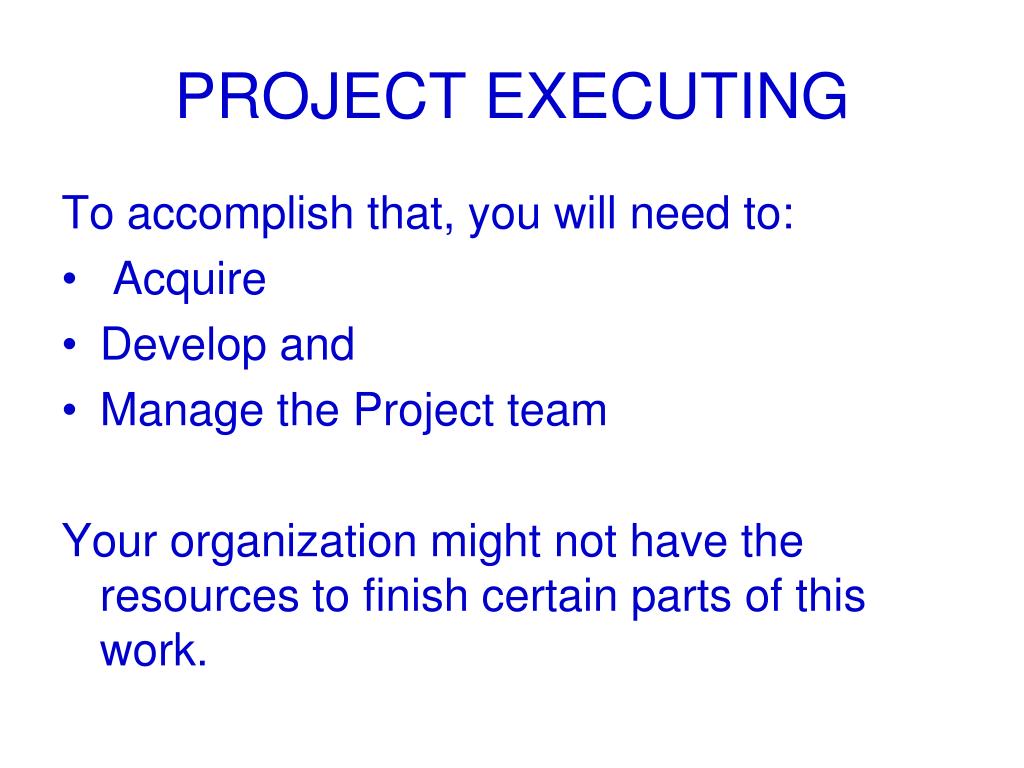 PROJECT EXECUTING

To accomplish that, you will need to:
• Acquire
• Develop and
• Manage the Project team

Your organization might not have the resources to finish certain parts of this work.